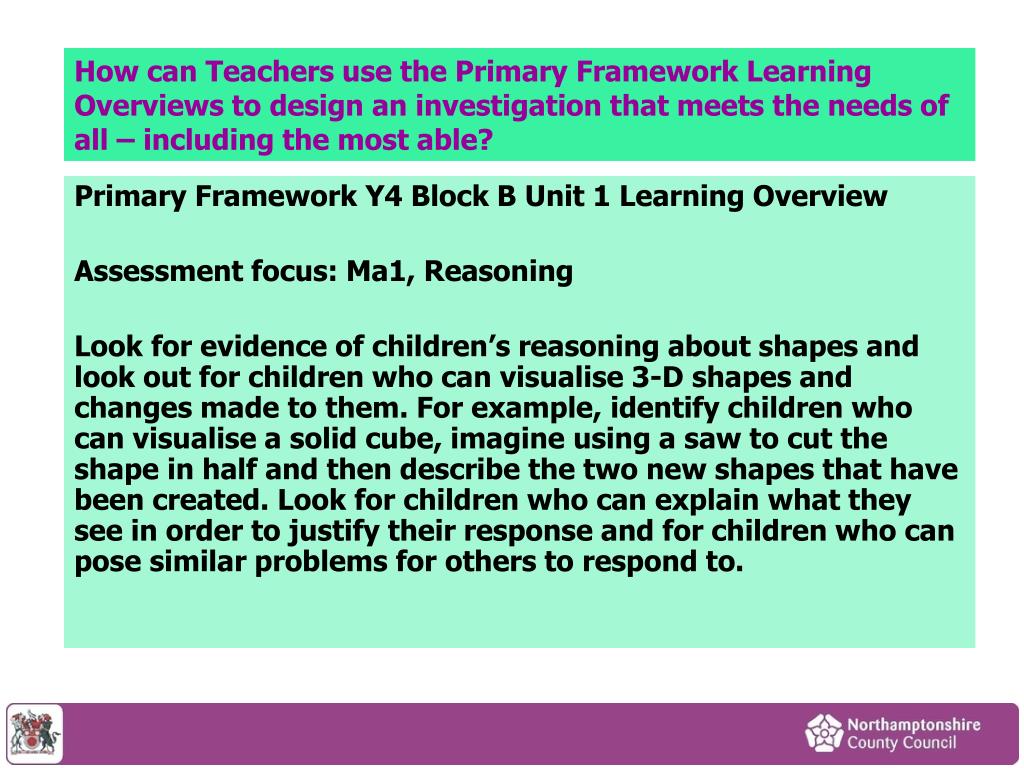 How can Teachers use the Primary Framework Learning Overviews to design an investigation that meets the needs of all – including the most able?

Primary Framework Y4 Block B Unit 1 Learning Overview

Assessment focus: Ma1, Reasoning

Look for evidence of children's reasoning about shapes and look out for children who can visualise 3-D shapes and changes made to them. For example, identify children who can visualise a solid cube, imagine using a saw to cut the shape in half and then describe the two new shapes that have been created. Look for children who can explain what they see in order to justify their response and for children who can pose similar problems for others to respond to.

Northamptonshire County Council